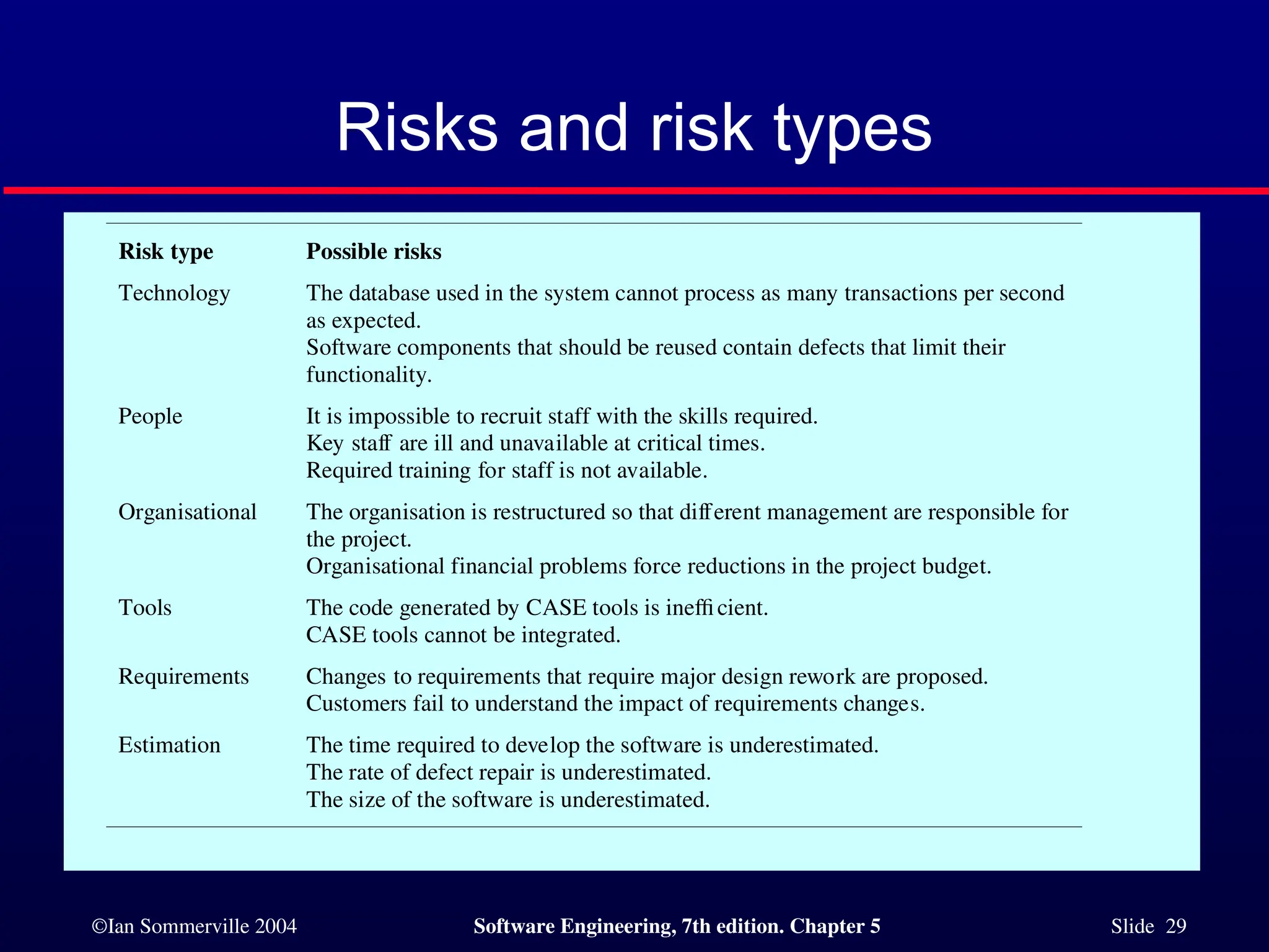 Risks and risk types

| Risk type | Possible risks |
|---|---|
| Technology | The database used in the system cannot process as many transactions per second as expected. Software components that should be reused contain defects that limit their functionality. |
| People | It is impossible to recruit staff with the skills required. Key staff are ill and unavailable at critical times. Required training for staff is not available. |
| Organisational | The organisation is restructured so that different management are responsible for the project. Organisational financial problems force reductions in the project budget. |
| Tools | The code generated by CASE tools is inefficient. CASE tools cannot be integrated. |
| Requirements | Changes to requirements that require major design rework are proposed. Customers fail to understand the impact of requirements changes. |
| Estimation | The time required to develop the software is underestimated. The rate of defect repair is underestimated. The size of the software is underestimated. |

©Ian Sommerville 2004 Software Engineering, 7th edition. Chapter 5 Slide 29